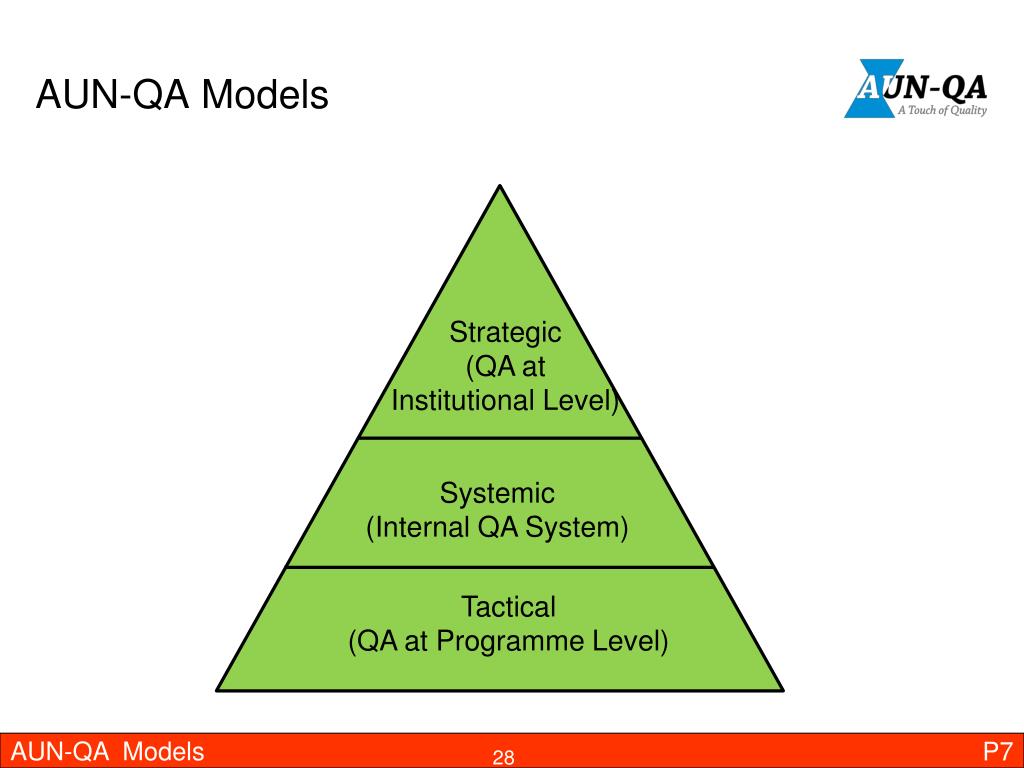 AUN-QA Models

AUN-QA
A Touch of Quality

Strategic
(QA at
Institutional Level)

Systemic
(Internal QA System)

Tactical
(QA at Programme Level)

AUN-QA Models
28
P7